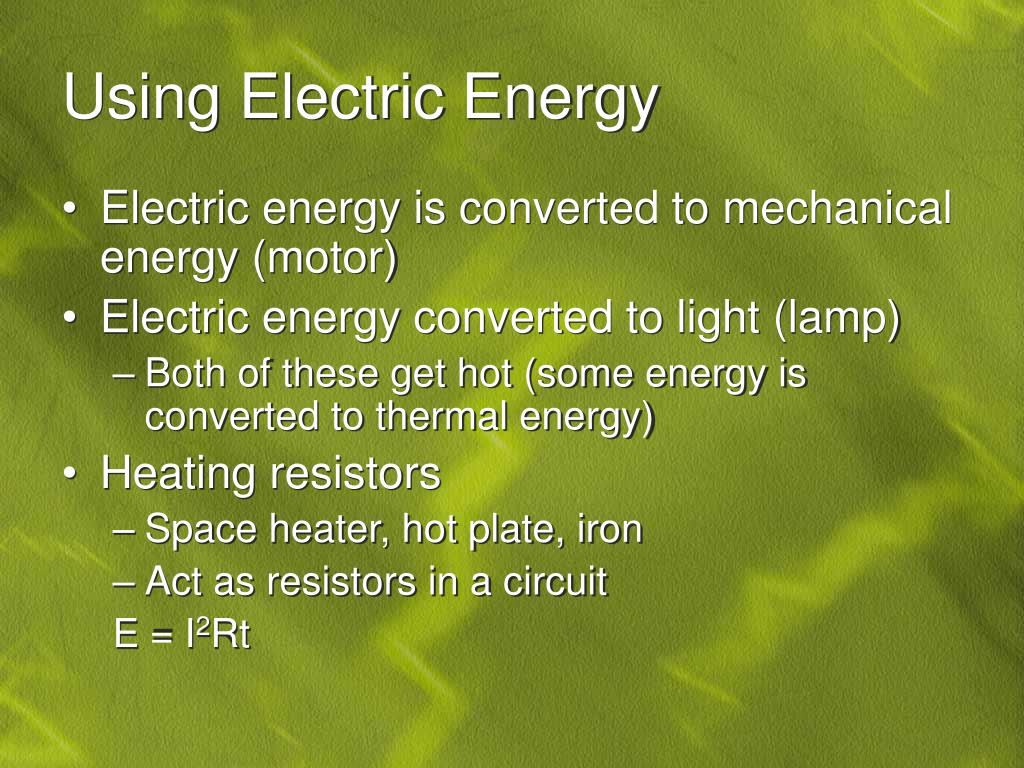 Using Electric Energy

• Electric energy is converted to mechanical energy (motor)
• Electric energy converted to light (lamp)
– Both of these get hot (some energy is converted to thermal energy)
• Heating resistors
– Space heater, hot plate, iron
– Act as resistors in a circuit
$E = I^2Rt$